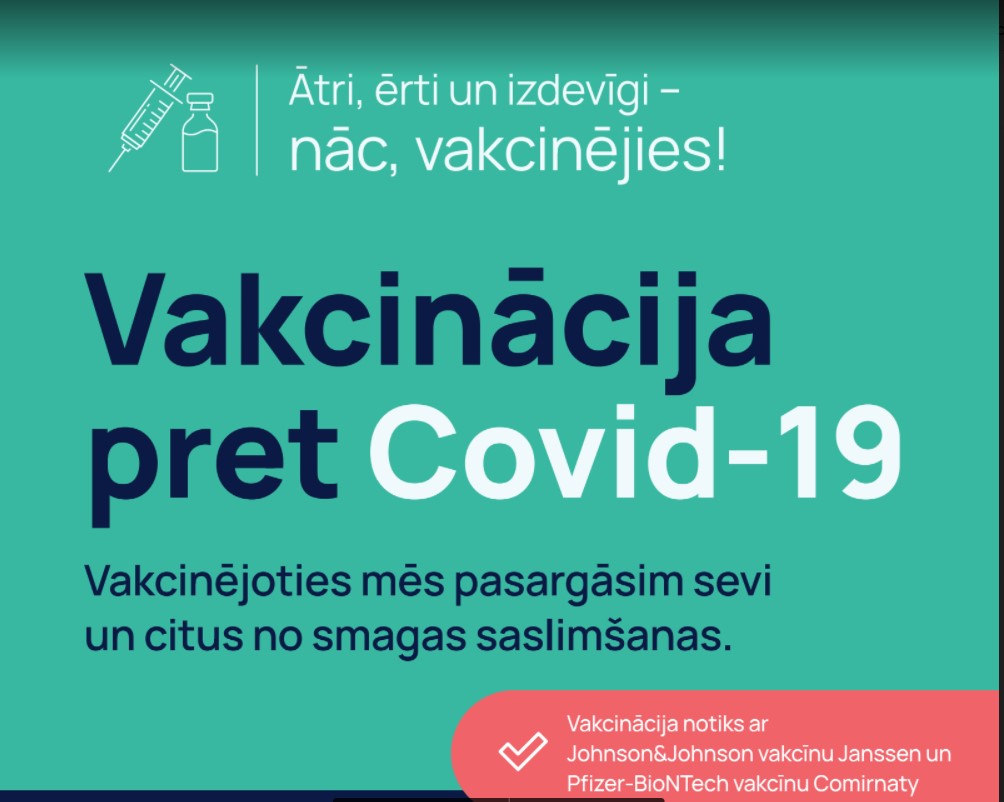 Ātri, ērti un izdevīgi – nāc, vakcinējies!

Vakcinācija pret Covid-19

Vakcinējoties mēs pasargāsim sevi un citus no smagas saslimšanas.

Vakcinācija notiks ar Johnson&Johnson vakcīnu Janssen un Pfizer-BioNTech vakcīnu Comirnaty